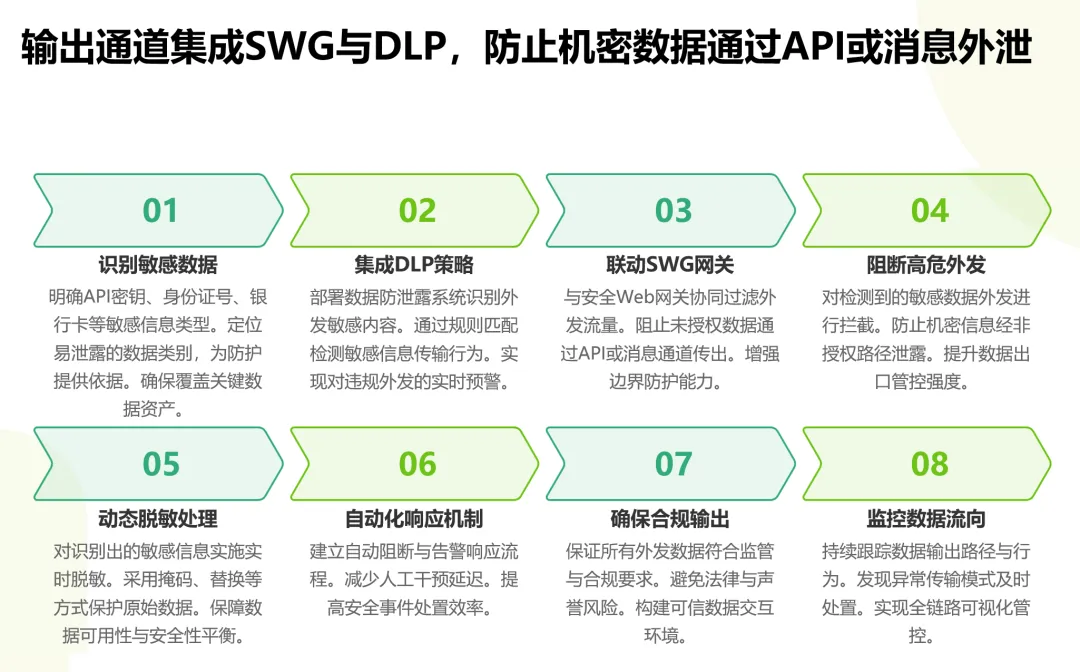 输出通道集成SWG与DLP，防止机密数据通过API或消息外泄

01

识别敏感数据

明确API密钥、身份证号、银行卡等敏感信息类型。定位易泄露的数据类别，为防护提供依据。确保覆盖关键数据资产。

02

集成DLP策略

部署数据防泄露系统识别外发敏感内容。通过规则匹配检测敏感信息传输行为。实现对违规外发的实时预警。

03

联动SWG网关

与安全Web网关协同过滤外发流量。阻止未授权数据通过API或消息通道传出。增强边界防护能力。

04

阻断高危外发

对检测到的敏感数据外发进行拦截。防止机密信息经非授权路径泄露。提升数据出口管控强度。

05

动态脱敏处理

对识别出的敏感信息实施实时脱敏。采用掩码、替换等方式保护原始数据。保障数据可用性与安全性平衡。

06

自动化响应机制

建立自动阻断与告警响应流程。减少人工干预延迟。提高安全事件处置效率。

07

确保合规输出

保证所有外发数据符合监管与合规要求。避免法律与声誉风险。构建可信数据交互环境。

08

监控数据流向

持续跟踪数据输出路径与行为。发现异常传输模式及时处置。实现全链路可视化管控。